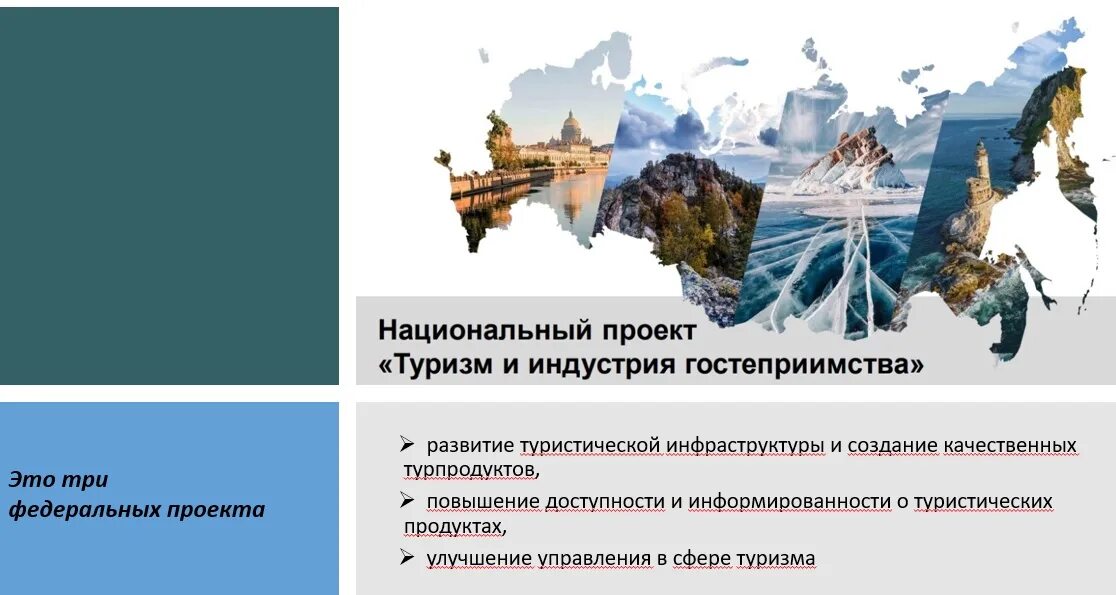 Национальный проект
«Туризм и индустрия гостеприимства»

Это три федеральных проекта

➢ развитие туристической инфраструктуры и создание качественных турпродуктов,

➢ повышение доступности и информированности о туристических продуктах,

➢ улучшение управления в сфере туризма